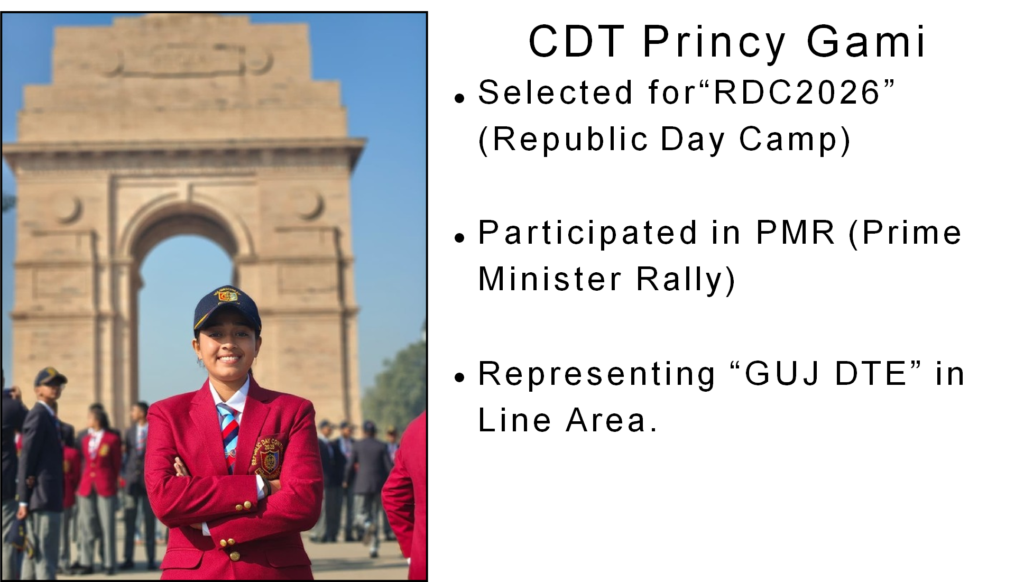 CDT Princy Gami

• Selected for“RDC2026” (Republic Day Camp)

• Participated in PMR (Prime Minister Rally)

• Representing “GUJ DTE” in Line Area.